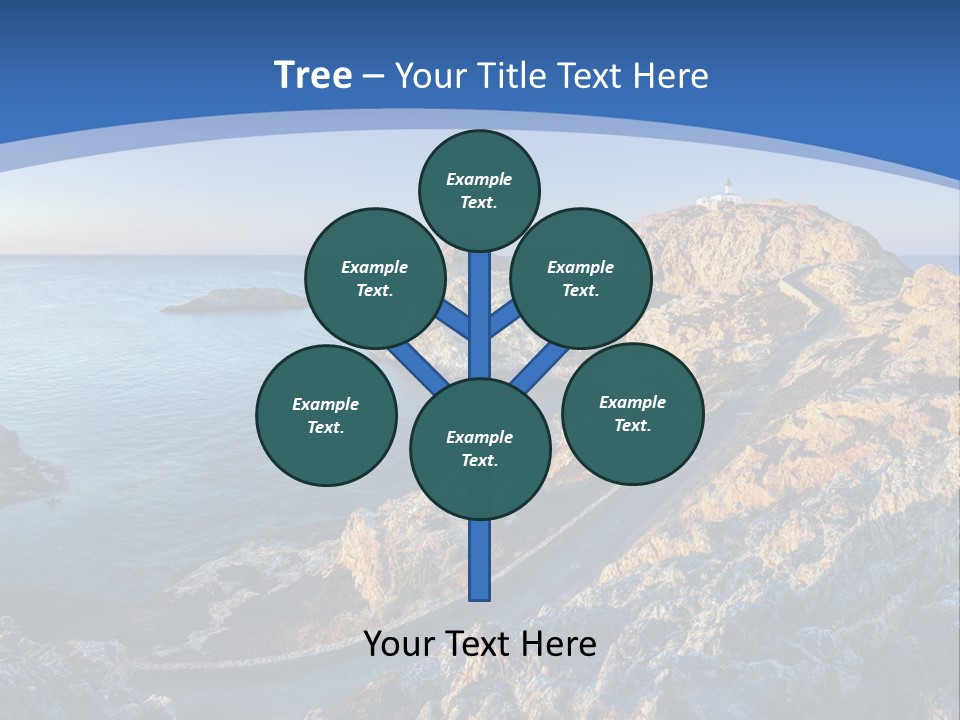 Tree – Your Title Text Here

Example Text.

Example Text.

Example Text.

Example Text.

Example Text.

Example Text.

Your Text Here